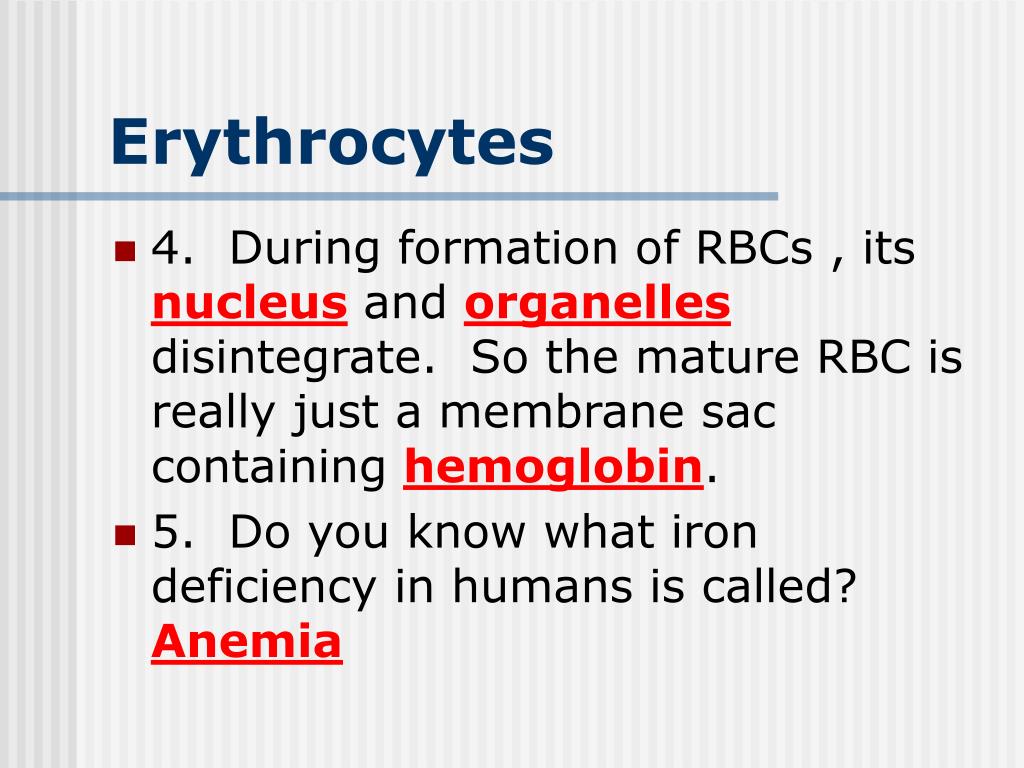 Erythrocytes

4. During formation of RBCs , its nucleus and organelles disintegrate. So the mature RBC is really just a membrane sac containing hemoglobin.

5. Do you know what iron deficiency in humans is called? Anemia